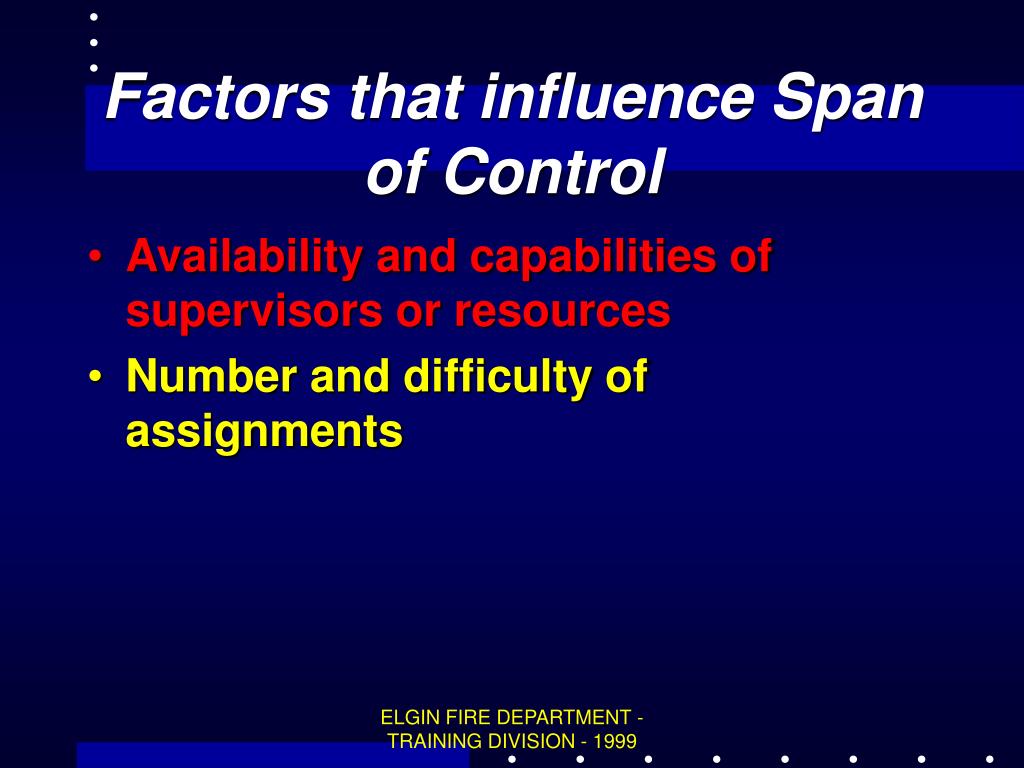 Factors that influence Span of Control

• Availability and capabilities of supervisors or resources
• Number and difficulty of assignments

ELGIN FIRE DEPARTMENT - TRAINING DIVISION - 1999